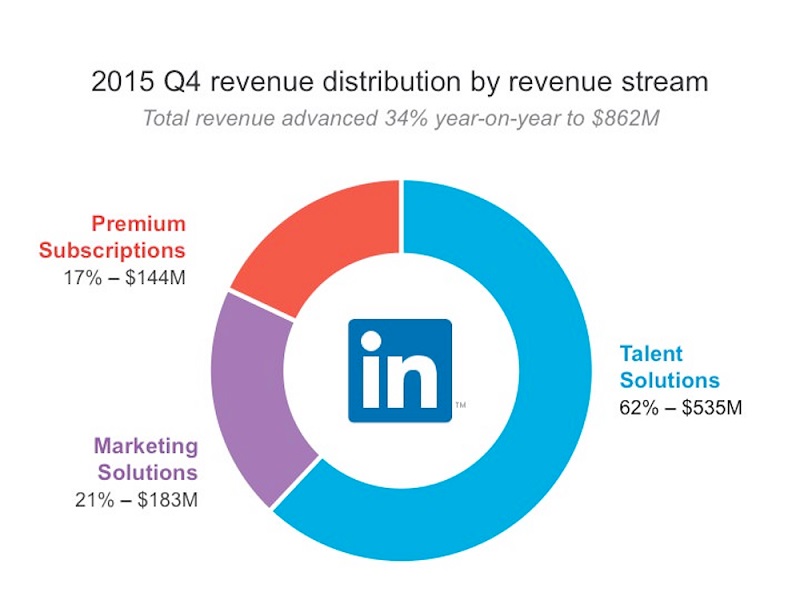 2015 Q4 revenue distribution by revenue stream

Total revenue advanced 34% year-on-year to $862M

Premium Subscriptions
17% – $144M

Marketing Solutions
21% – $183M

in™

Talent Solutions
62% – $535M